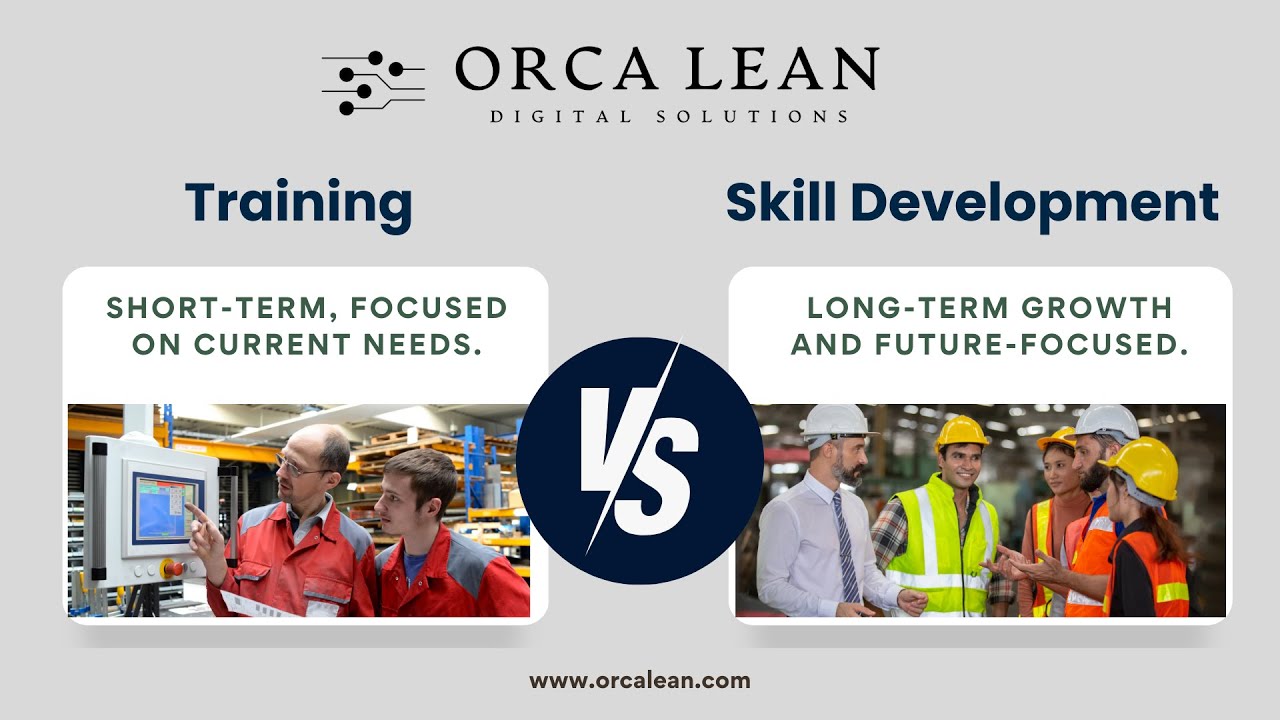 ORCA LEAN
DIGITAL SOLUTIONS

Training

SHORT-TERM, FOCUSED ON CURRENT NEEDS.

VS

Skill Development

LONG-TERM GROWTH AND FUTURE-FOCUSED.

www.orcalean.com